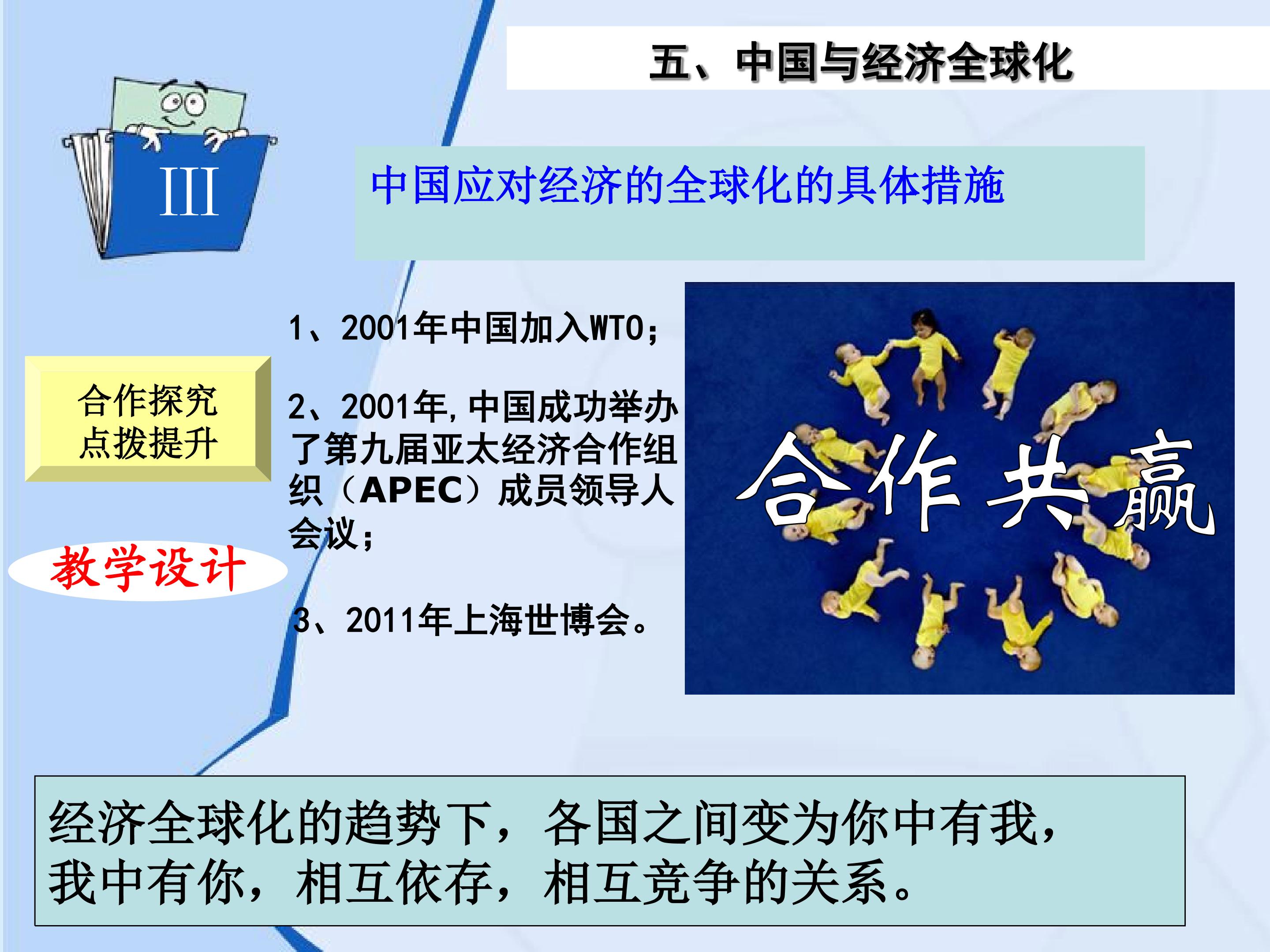 五、中国与经济全球化

III

中国应对经济的全球化的具体措施

合作探究
点拨提升

教学设计

1、2001年中国加入WTO；

2、2001年,中国成功举办了第九届亚太经济合作组织（APEC）成员领导人会议；

3、2011年上海世博会。

合作共赢

经济全球化的趋势下，各国之间变为你中有我，我中有你，相互依存，相互竞争的关系。